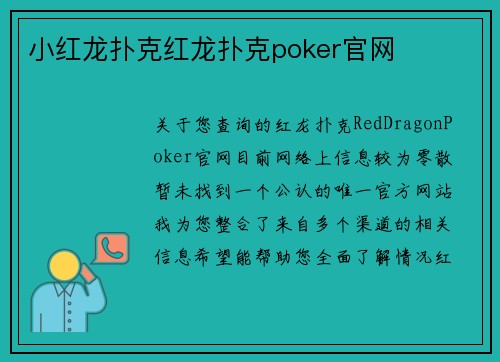 小红龙扑克红龙扑克poker官网

关于您查询的红龙扑克RedDragonPoker官网目前网络上信息较为零散暂未找到一个公认的唯一官方网站我为您整合了来自多个渠道的相关信息希望能帮助您全面了解情况红